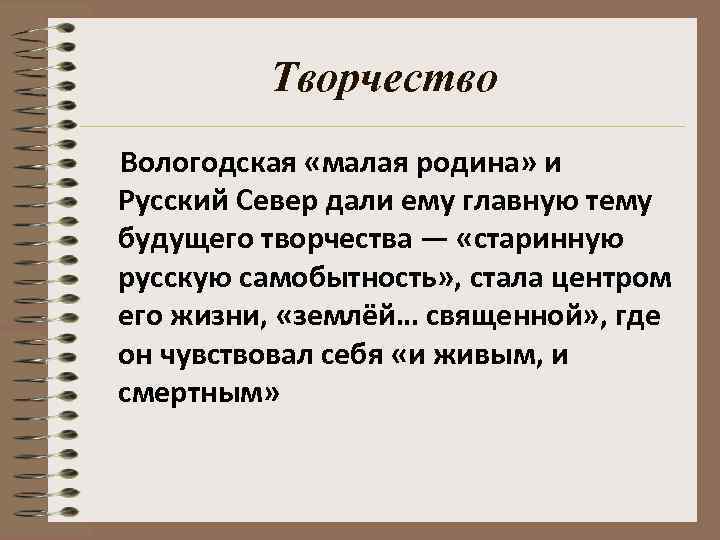 Творчество

Вологодская «малая родина» и Русский Север дали ему главную тему будущего творчества — «старинную русскую самобытность», стала центром его жизни, «землёй… священной», где он чувствовал себя «и живым, и смертным»